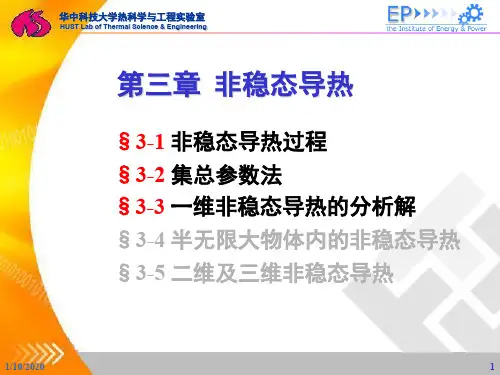 华中科技大学热科学与工程实验室
HUST Lab of Thermal Science & Engineering

EP
the Institute of Energy & Power

第三章 非稳态导热

§ 3-1 非稳态导热过程
§ 3-2 集总参数法
§ 3-3 一维非稳态导热的分析解
§ 3-4 半无限大物体内的非稳态导热
§ 3-5 二维及三维非稳态导热

1/10/2020

1